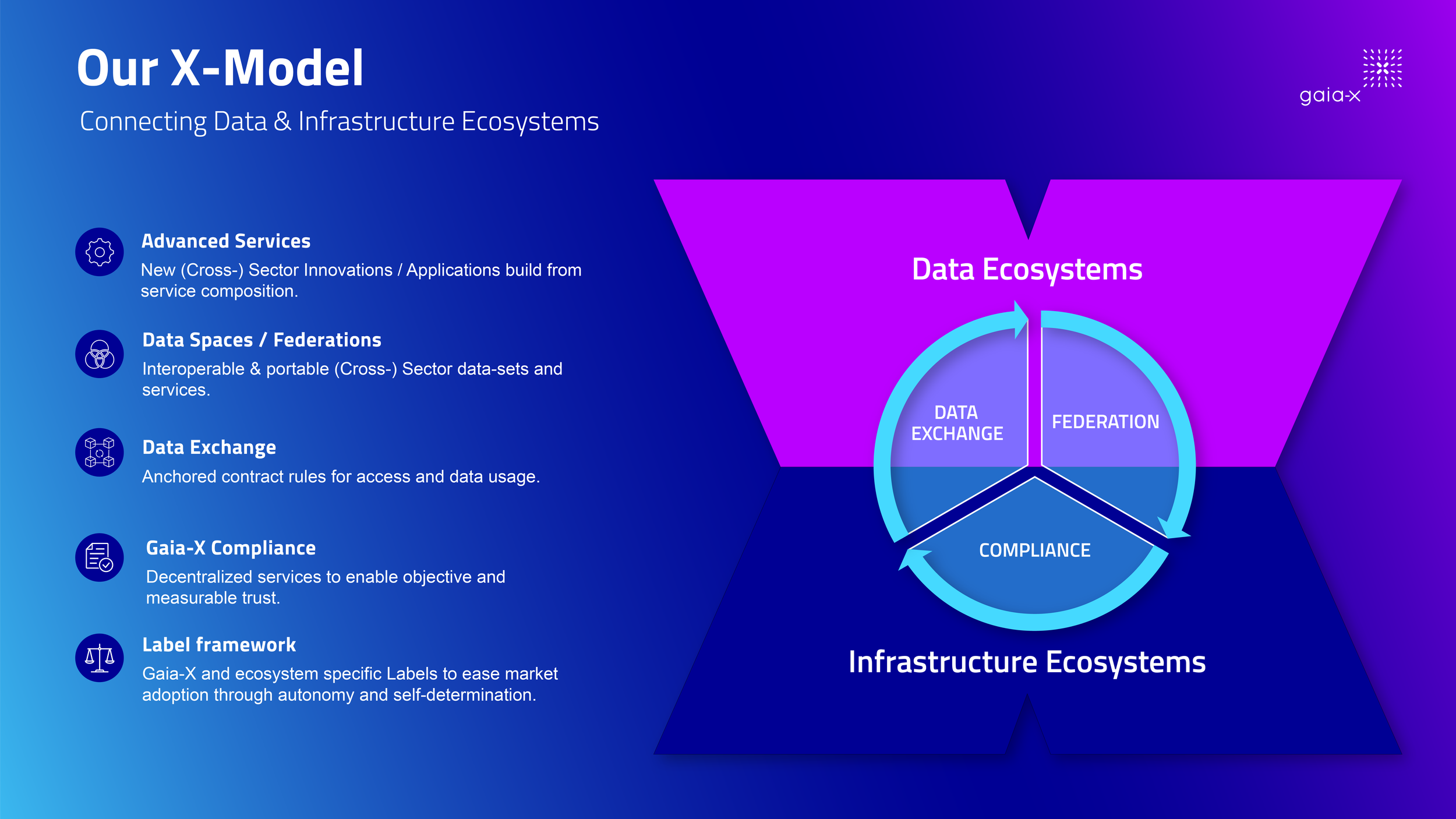 Our X-Model

Connecting Data & Infrastructure Ecosystems

gaia-x

Advanced Services

New (Cross-) Sector Innovations / Applications build from service composition.

Data Spaces / Federations

Interoperable & portable (Cross-) Sector data-sets and services.

Data Exchange

Anchored contract rules for access and data usage.

Gaia-X Compliance

Decentralized services to enable objective and measurable trust.

Label framework

Gaia-X and ecosystem specific Labels to ease market adoption through autonomy and self-determination.

Data Ecosystems

DATA EXCHANGE

FEDERATION

COMPLIANCE

Infrastructure Ecosystems